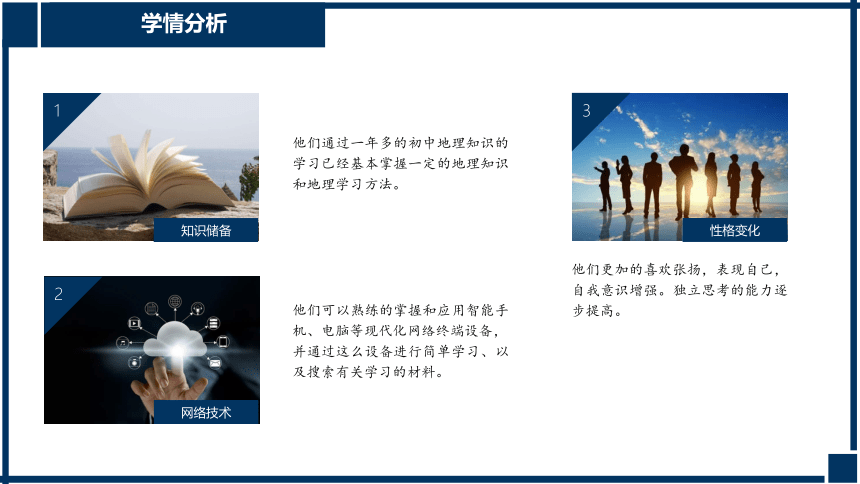 学情分析

1

知识储备

他们通过一年多的初中地理知识的学习已经基本掌握一定的地理知识和地理学习方法。

2

网络技术

他们可以熟练的掌握和应用智能手机、电脑等现代化网络终端设备，并通过这么设备进行简单学习、以及搜索有关学习的材料。

3

性格变化

他们更加的喜欢张扬，表现自己，自我意识增强。独立思考的能力逐步提高。